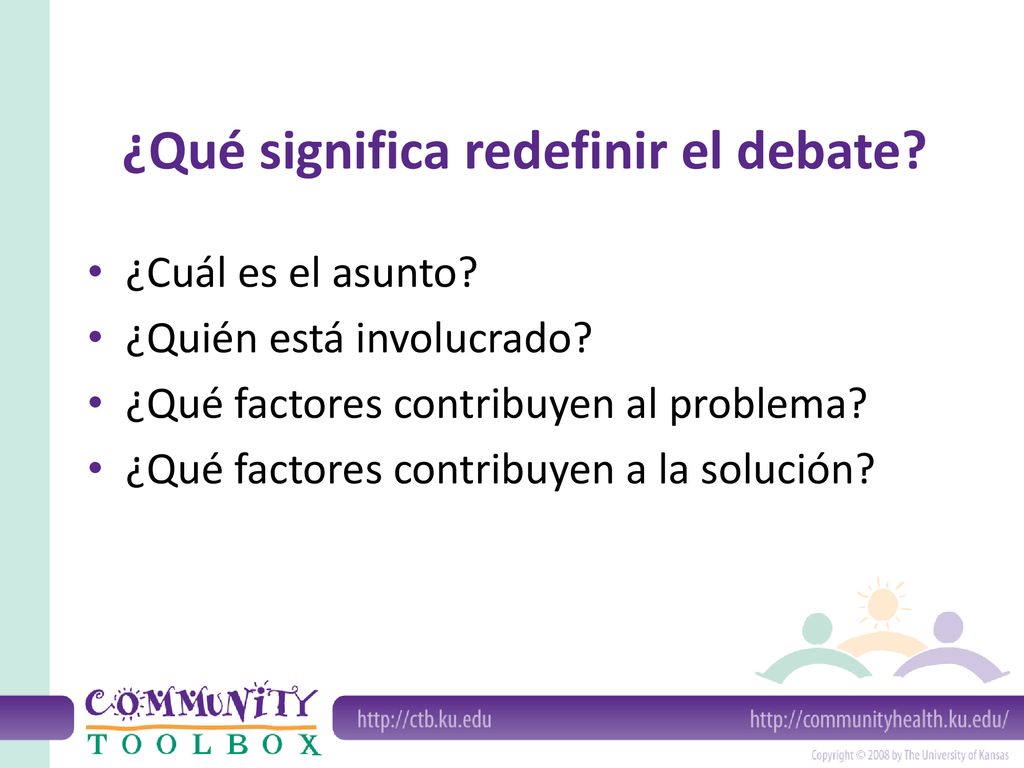 ¿Qué significa redefinir el debate?

• ¿Cuál es el asunto?
• ¿Quién está involucrado?
• ¿Qué factores contribuyen al problema?
• ¿Qué factores contribuyen a la solución?

COMMUNITY TOOLBOX

http://ctb.ku.edu

http://communityhealth.ku.edu/

Copyright © 2008 by The University of Kansas